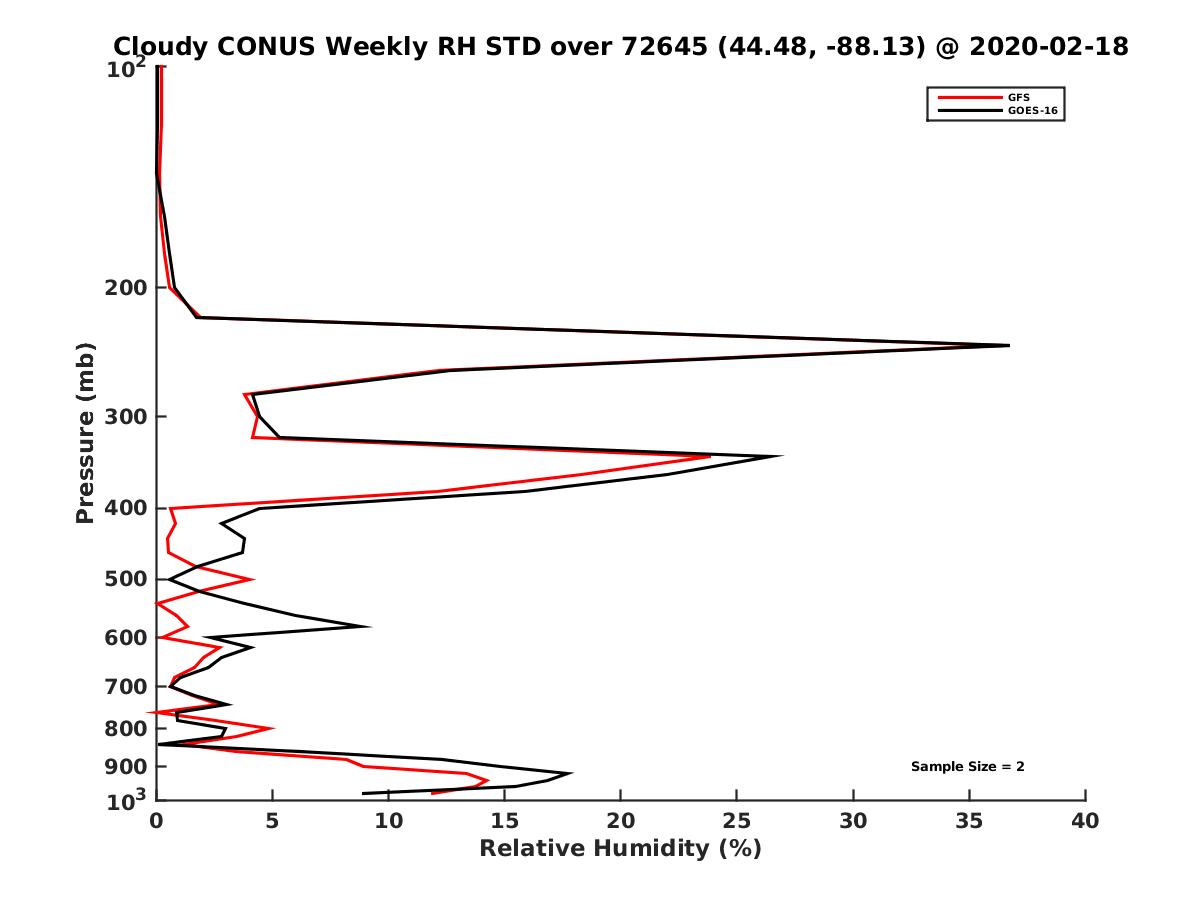 Cloudy CONUS Weekly RH STD over 72645 (44.48, -88.13) @ 2020-02-18

GFS
GOES-16

Pressure (mb)

$10^2$
200
300
400
500
600
700
800
900
$10^3$

Sample Size = 2

0 5 10 15 20 25 30 35 40

Relative Humidity (%)